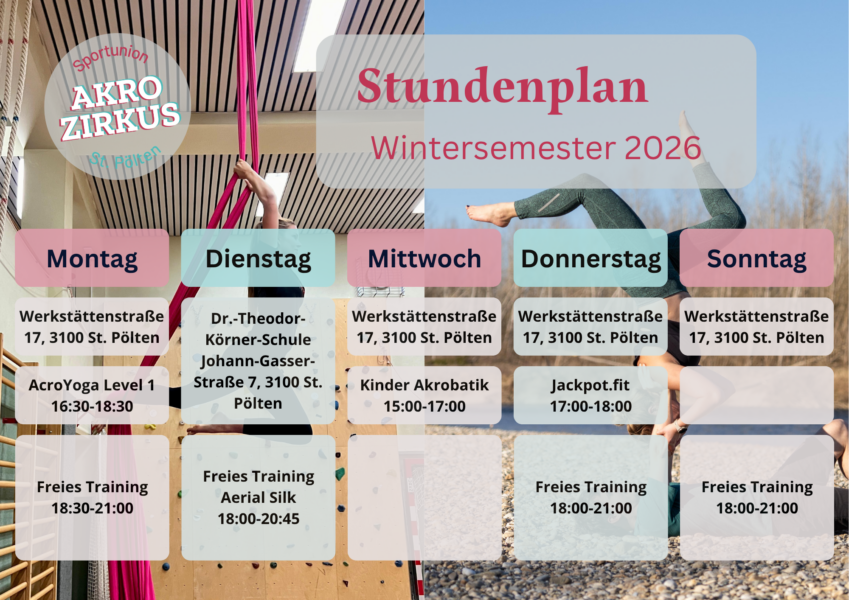 Sportunion
AKRO ZIRKUS
St. Pölten

Stundenplan
Wintersemester 2026

| Montag | Dienstag | Mittwoch | Donnerstag | Sonntag |
|---|---|---|---|---|
| Werkstättenstraße 17, 3100 St. Pölten | Dr.-Theodor-Körner-Schule Johann-Gasser-Straße 7, 3100 St. Pölten | Werkstättenstraße 17, 3100 St. Pölten | Werkstättenstraße 17, 3100 St. Pölten | Werkstättenstraße 17, 3100 St. Pölten |
| AcroYoga Level 1 16:30-18:30 | | Kinder Akrobatik 15:00-17:00 | Jackpot.fit 17:00-18:00 | |
| Freies Training 18:30-21:00 | Freies Training Aerial Silk 18:00-20:45 | | Freies Training 18:00-21:00 | Freies Training 18:00-21:00 |